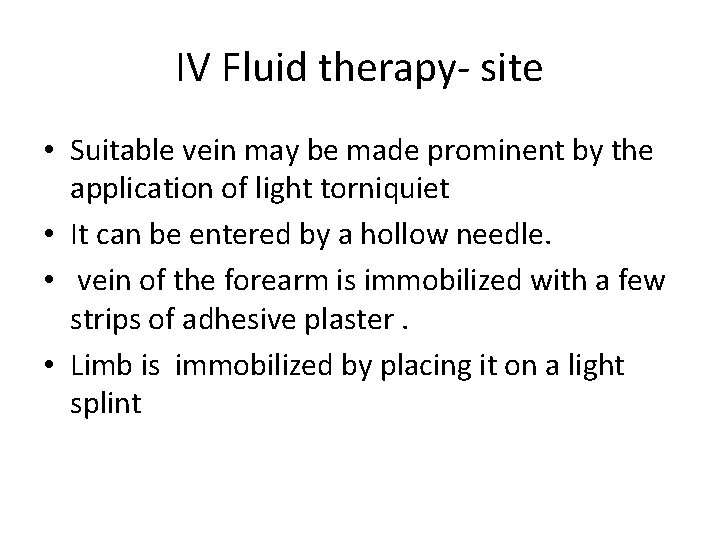 IV Fluid therapy- site

• Suitable vein may be made prominent by the application of light torniquiet
• It can be entered by a hollow needle.
• vein of the forearm is immobilized with a few strips of adhesive plaster .
• Limb is immobilized by placing it on a light splint